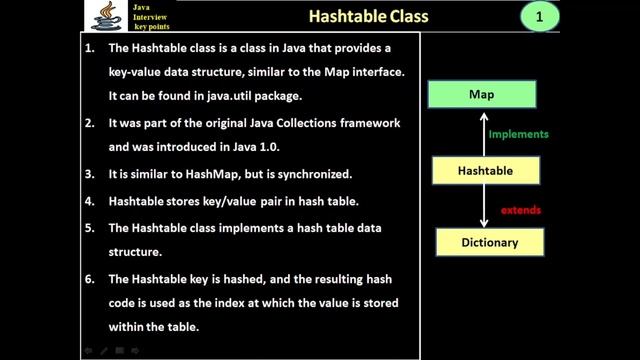 Java Interview key points

Hashtable Class

1

1. The Hashtable class is a class in Java that provides a key-value data structure, similar to the Map interface. It can be found in java.util package.

2. It was part of the original Java Collections framework and was introduced in Java 1.0.

3. It is similar to HashMap, but is synchronized.

4. Hashtable stores key/value pair in hash table.

5. The Hashtable class implements a hash table data structure.

6. The Hashtable key is hashed, and the resulting hash code is used as the index at which the value is stored within the table.

Map

Implements

Hashtable

extends

Dictionary